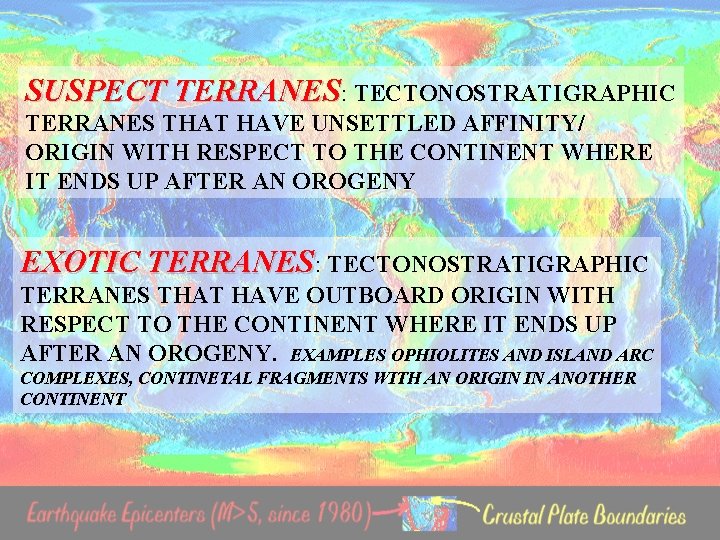 SUSPECT TERRANES: TECTONOSTRATIGRAPHIC TERRANES THAT HAVE UNSETTLED AFFINITY/ ORIGIN WITH RESPECT TO THE CONTINENT WHERE IT ENDS UP AFTER AN OROGENY

EXOTIC TERRANES: TECTONOSTRATIGRAPHIC TERRANES THAT HAVE OUTBOARD ORIGIN WITH RESPECT TO THE CONTINENT WHERE IT ENDS UP AFTER AN OROGENY. EXAMPLES OPHIOLITES AND ISLAND ARC COMPLEXES, CONTINETAL FRAGMENTS WITH AN ORIGIN IN ANOTHER CONTINENT

Earthquake Epicenters (M>5, since 1980) Crustal Plate Boundaries